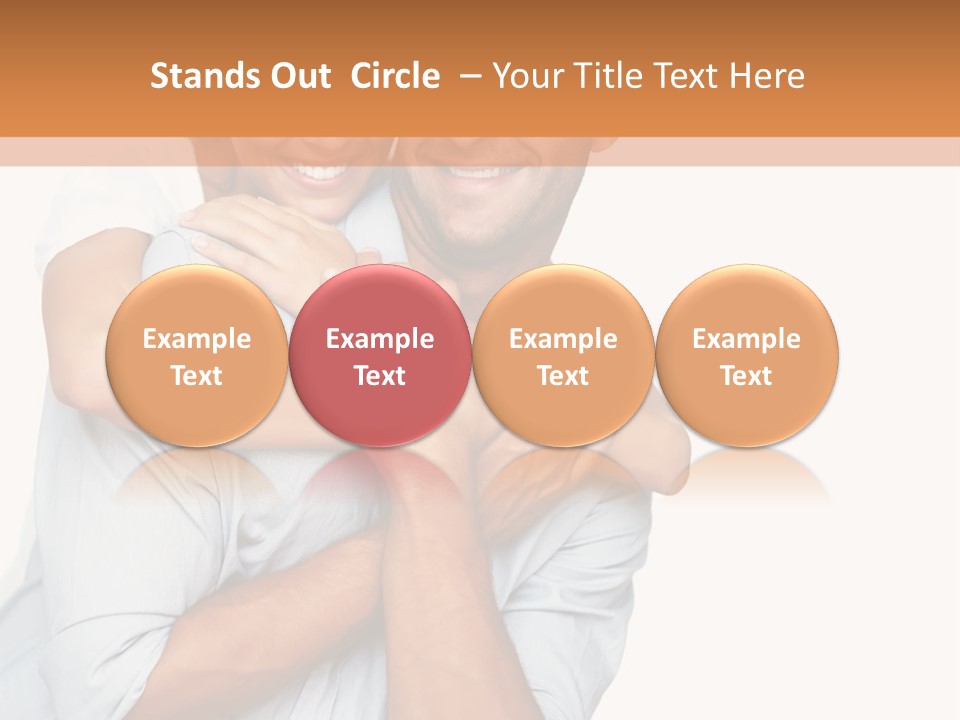 Stands Out Circle – Your Title Text Here

Example Text

Example Text

Example Text

Example Text